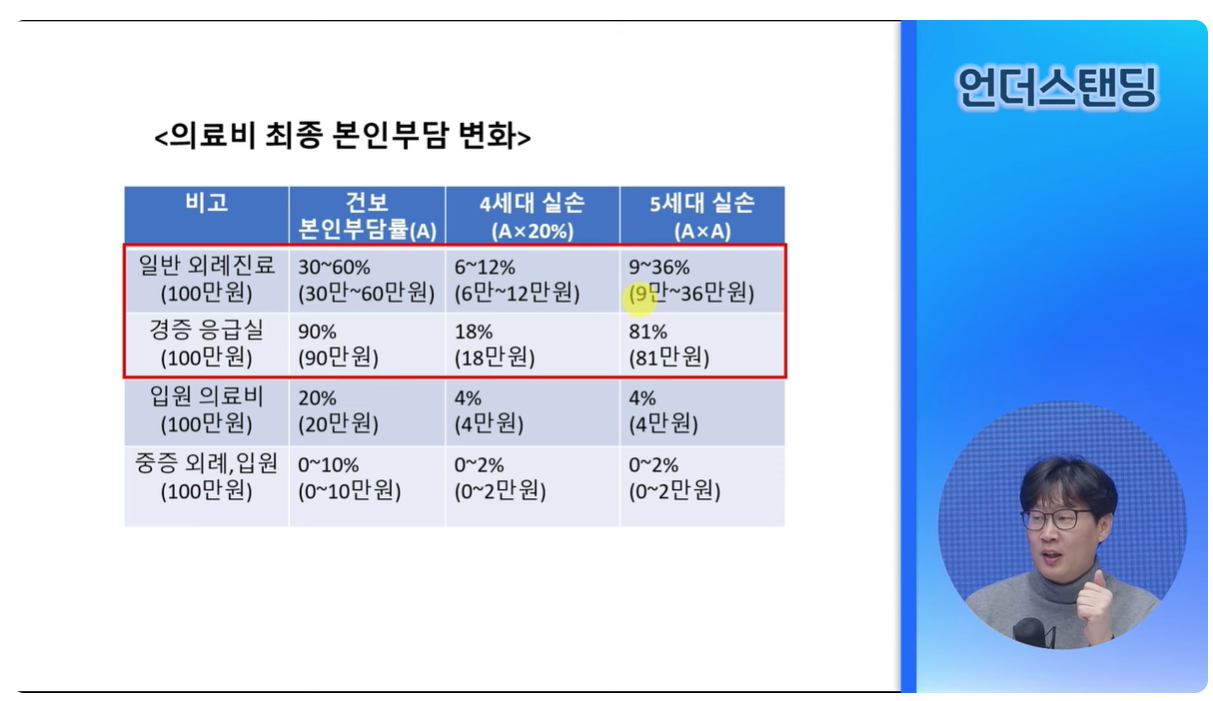 <의료비 최종 본인부담 변화>

| 비고 | 건보 본인부담률(A) | 4세대 실손 (A×20%) | 5세대 실손 (A×A) |
|---|---|---|---|
| 일반 외례진료 (100만원) | 30~60% (30만~60만원) | 6~12% (6만~12만원) | 9~36% (9만~36만원) |
| 경증 응급실 (100만원) | 90% (90만원) | 18% (18만원) | 81% (81만원) |
| 입원 의료비 (100만원) | 20% (20만원) | 4% (4만원) | 4% (4만원) |
| 중증 외례,입원 (100만원) | 0~10% (0~10만원) | 0~2% (0~2만원) | 0~2% (0~2만원) |

언더스탠딩